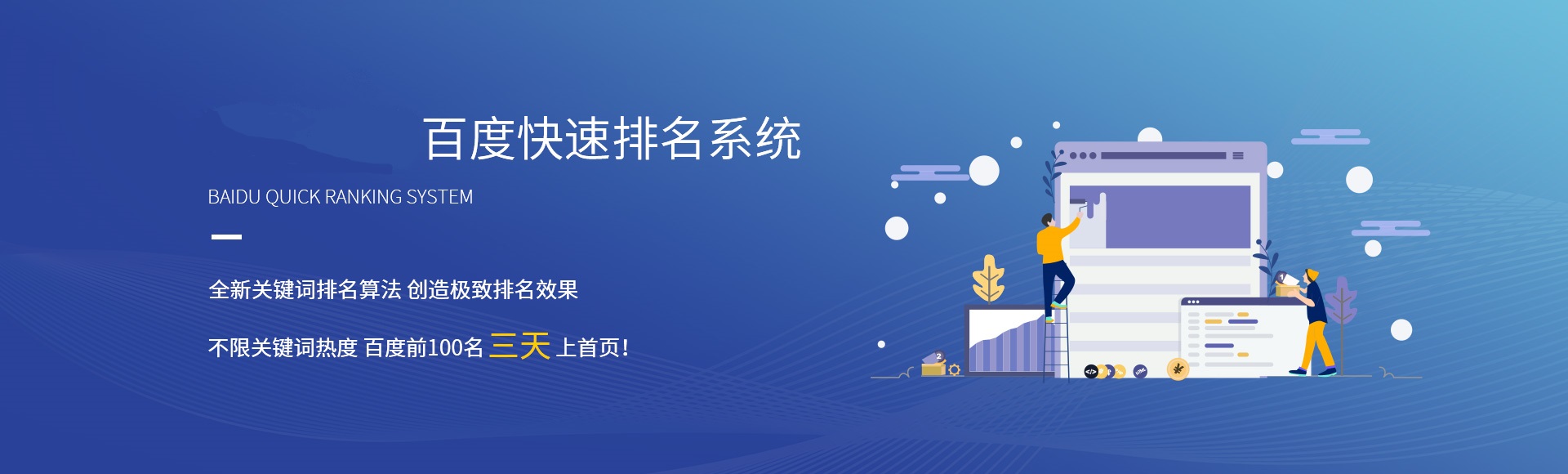 百度快速排名系统

BAIDU QUICK RANKING SYSTEM

全新关键词排名算法 创造极致排名效果

不限关键词热度 百度前100名 三天 上首页!